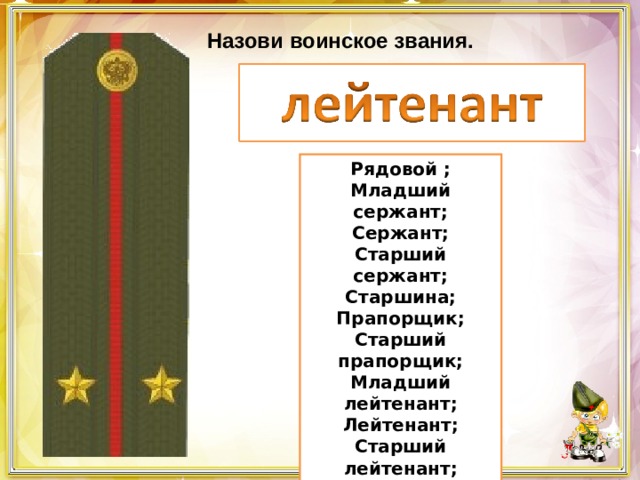 Назови воинское звания.

лейтенант

Рядовой ;
Младший сержант;
Сержант;
Старший сержант;
Старшина;
Прапорщик;
Старший прапорщик;
Младший лейтенант;
Лейтенант;
Старший лейтенант;